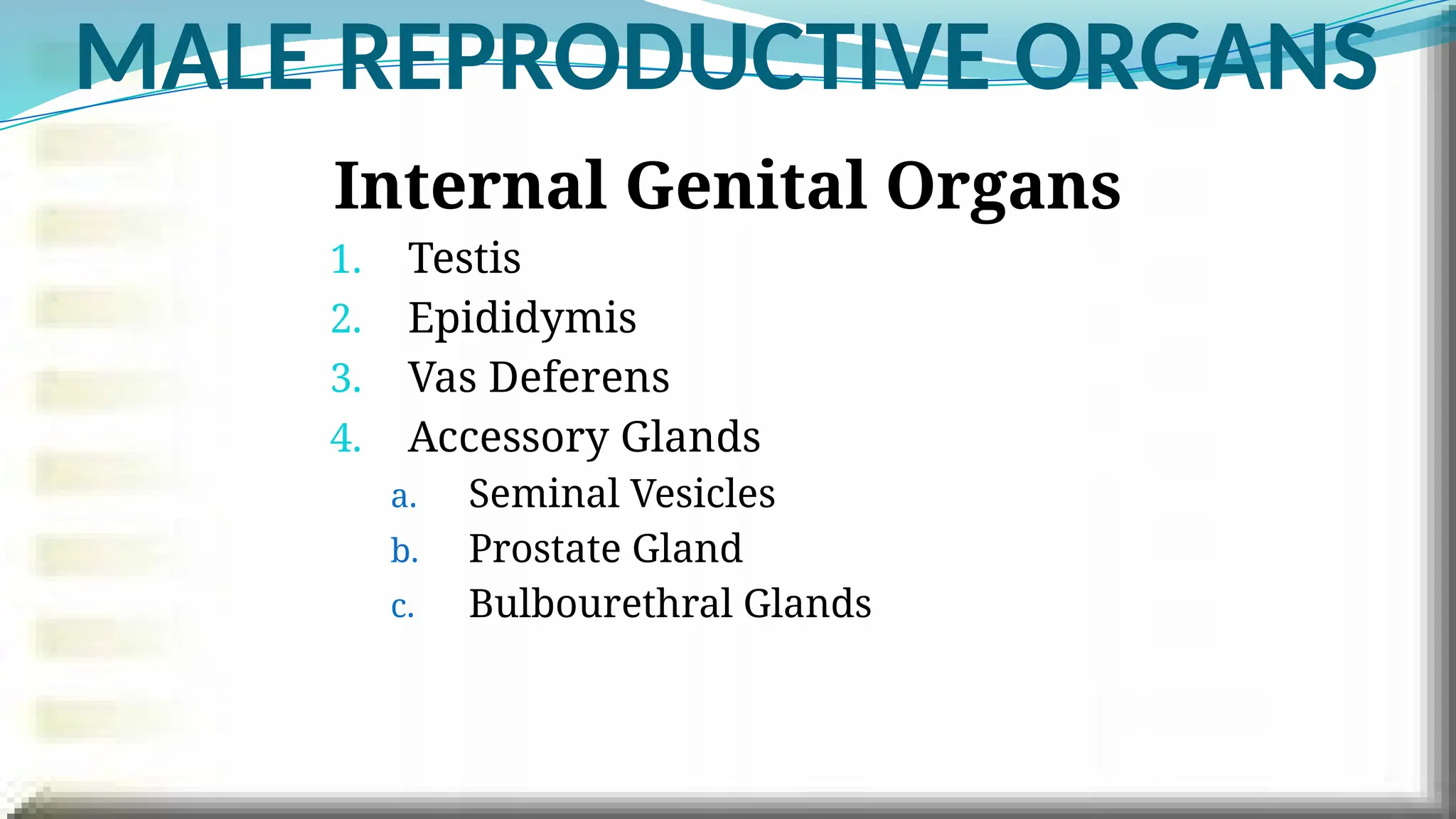 MALE REPRODUCTIVE ORGANS

Internal Genital Organs

1. Testis
2. Epididymis
3. Vas Deferens
4. Accessory Glands
 a. Seminal Vesicles
 b. Prostate Gland
 c. Bulbourethral Glands